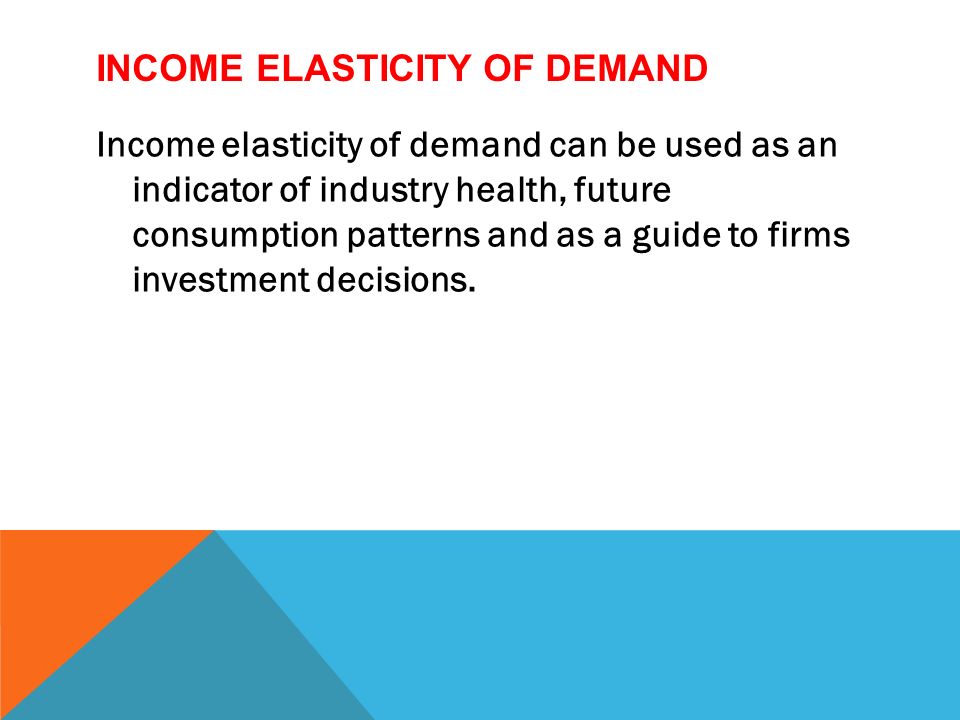 INCOME ELASTICITY OF DEMAND

Income elasticity of demand can be used as an indicator of industry health, future consumption patterns and as a guide to firms investment decisions.